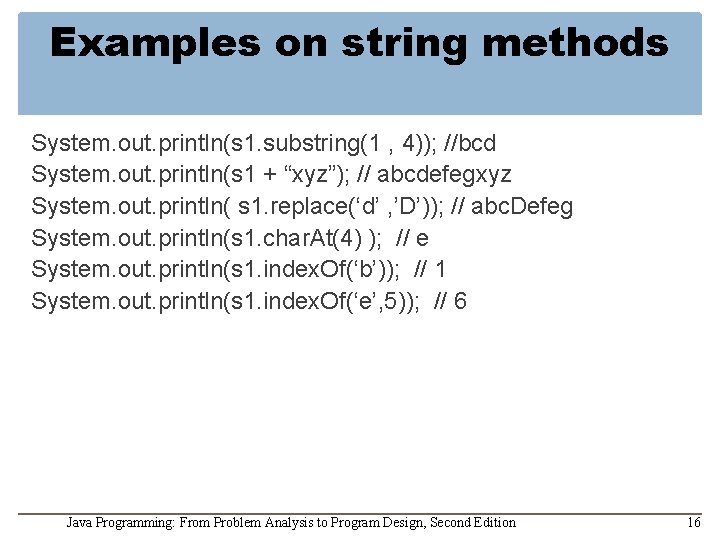 Examples on string methods

System.out.println(s1.substring(1 , 4)); //bcd
System.out.println(s1 + “xyz”); // abcdefegxyz
System.out.println( s1.replace(‘d’ ,’D’)); // abcDefeg
System.out.println(s1.charAt(4) ); // e
System.out.println(s1.indexOf(‘b’)); // 1
System.out.println(s1.indexOf(‘e’,5)); // 6

Java Programming: From Problem Analysis to Program Design, Second Edition

16